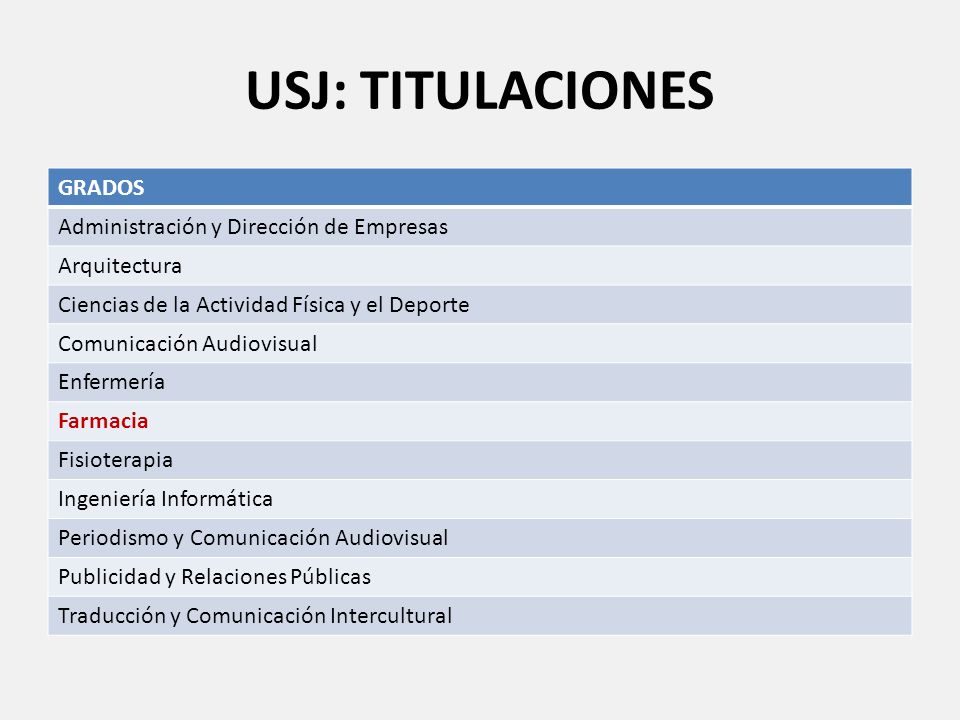 USJ: TITULACIONES

| GRADOS |
|---|
| Administración y Dirección de Empresas |
| Arquitectura |
| Ciencias de la Actividad Física y el Deporte |
| Comunicación Audiovisual |
| Enfermería |
| Farmacia |
| Fisioterapia |
| Ingeniería Informática |
| Periodismo y Comunicación Audiovisual |
| Publicidad y Relaciones Públicas |
| Traducción y Comunicación Intercultural |